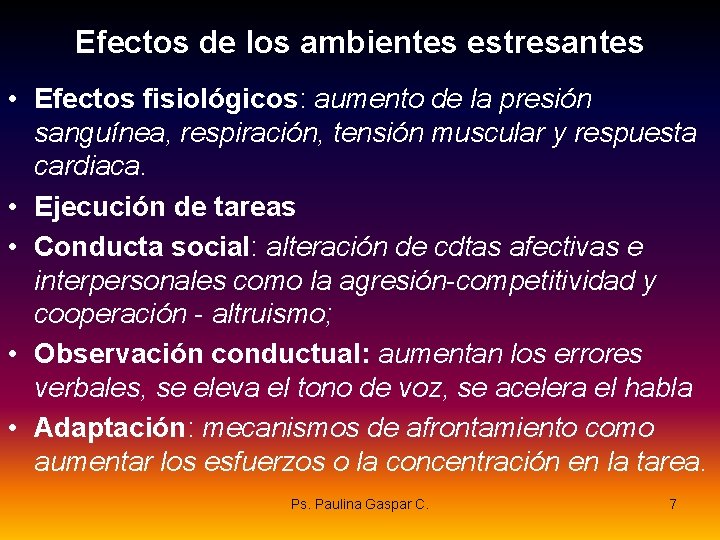 Efectos de los ambientes estresantes

• Efectos fisiológicos: aumento de la presión sanguínea, respiración, tensión muscular y respuesta cardiaca.
• Ejecución de tareas
• Conducta social: alteración de cdtas afectivas e interpersonales como la agresión-competitividad y cooperación - altruismo;
• Observación conductual: aumentan los errores verbales, se eleva el tono de voz, se acelera el habla
• Adaptación: mecanismos de afrontamiento como aumentar los esfuerzos o la concentración en la tarea.

Ps. Paulina Gaspar C.

7